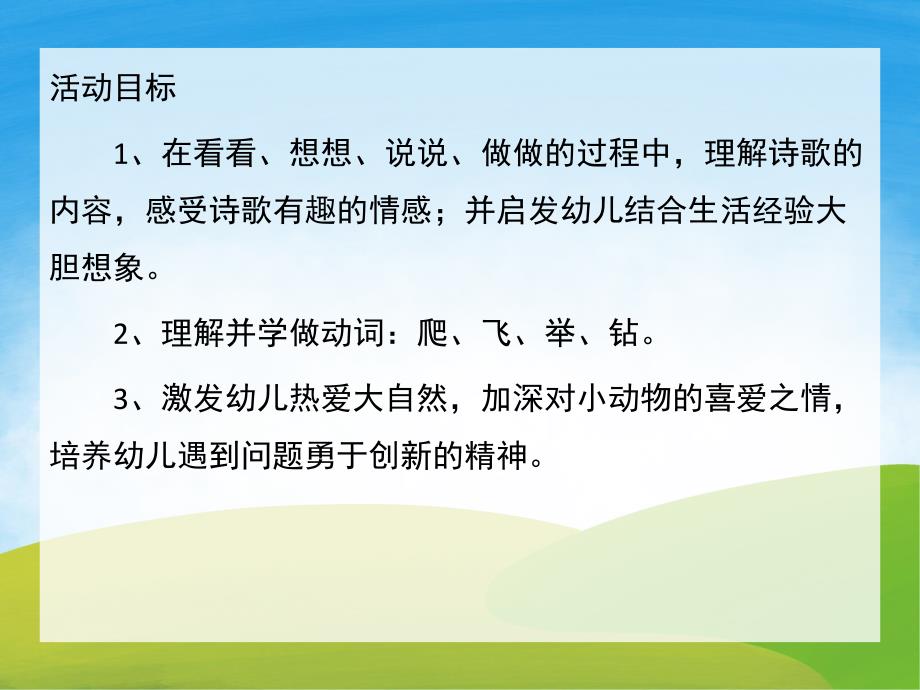 活动目标

1、在看看、想想、说说、做做的过程中，理解诗歌的内容，感受诗歌有趣的情感；并启发幼儿结合生活经验大胆想象。

2、理解并学做动词：爬、飞、举、钻。

3、激发幼儿热爱大自然，加深对小动物的喜爱之情，培养幼儿遇到问题勇于创新的精神。